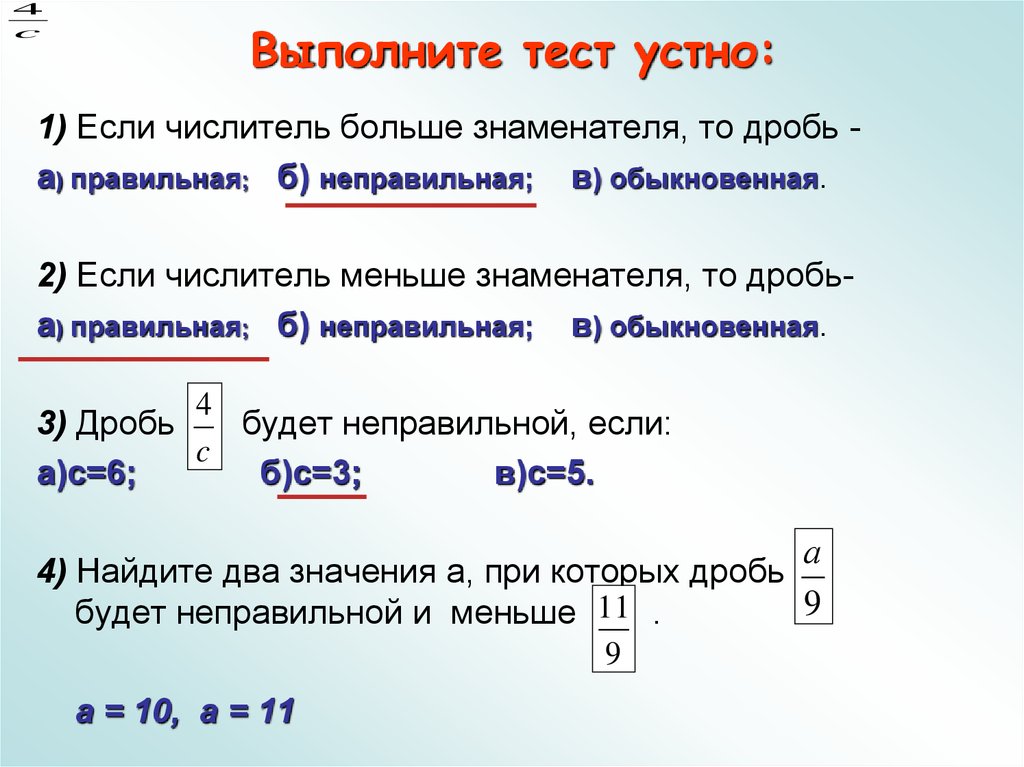 $\frac{4}{c}$

Выполните тест устно:

1) Если числитель больше знаменателя, то дробь -
а) правильная; б) неправильная; в) обыкновенная.

2) Если числитель меньше знаменателя, то дробь-
а) правильная; б) неправильная; в) обыкновенная.

3) Дробь $\frac{4}{c}$ будет неправильной, если:
а)с=6; б)с=3; в)с=5.

4) Найдите два значения а, при которых дробь $\frac{a}{9}$ будет неправильной и меньше $\frac{11}{9}$ .

а = 10, а = 11